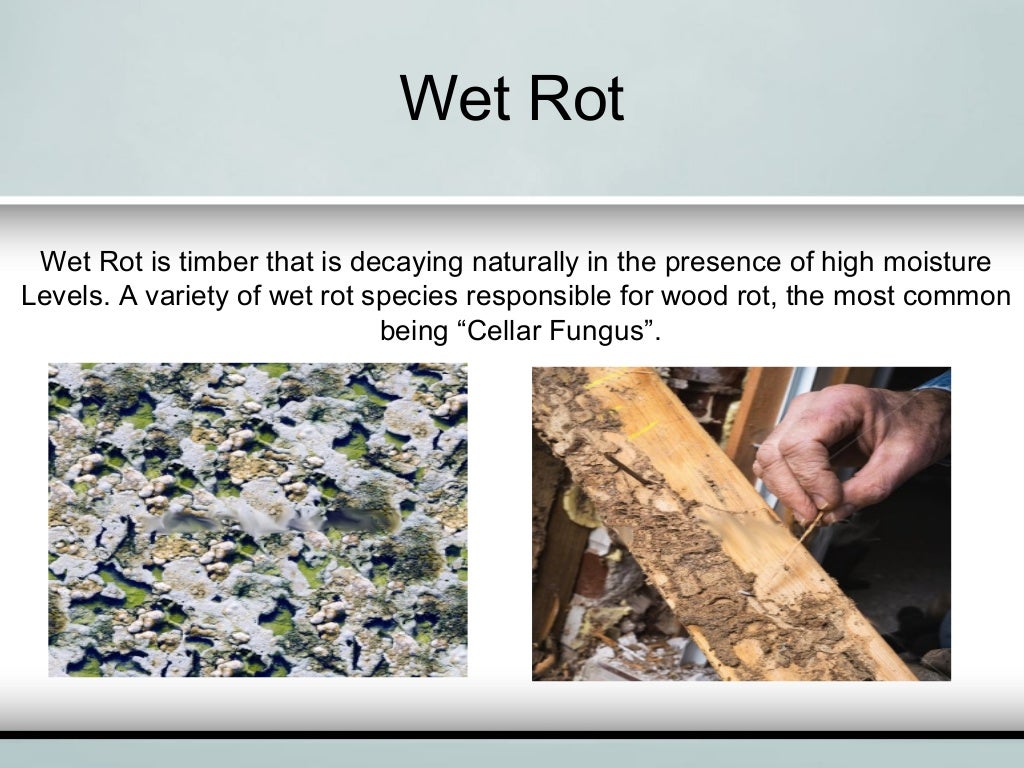 Wet Rot

Wet Rot is timber that is decaying naturally in the presence of high moisture Levels. A variety of wet rot species responsible for wood rot, the most common being “Cellar Fungus”.